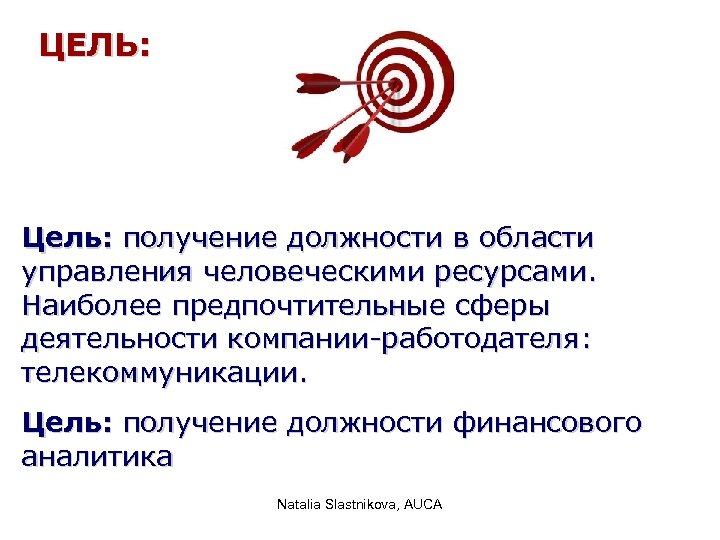 ЦЕЛЬ:

Цель: получение должности в области управления человеческими ресурсами. Наиболее предпочтительные сферы деятельности компании-работодателя: телекоммуникации.

Цель: получение должности финансового аналитика

Natalia Slastnikova, AUCA